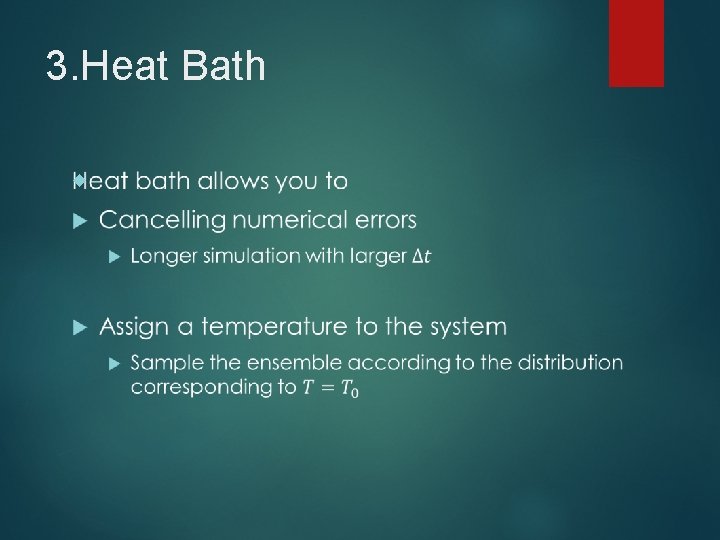 3.Heat Bath

Heat bath allows you to

Cancelling numerical errors

Longer simulation with larger $\Delta t$

Assign a temperature to the system

Sample the ensemble according to the distribution corresponding to $T = T_0$